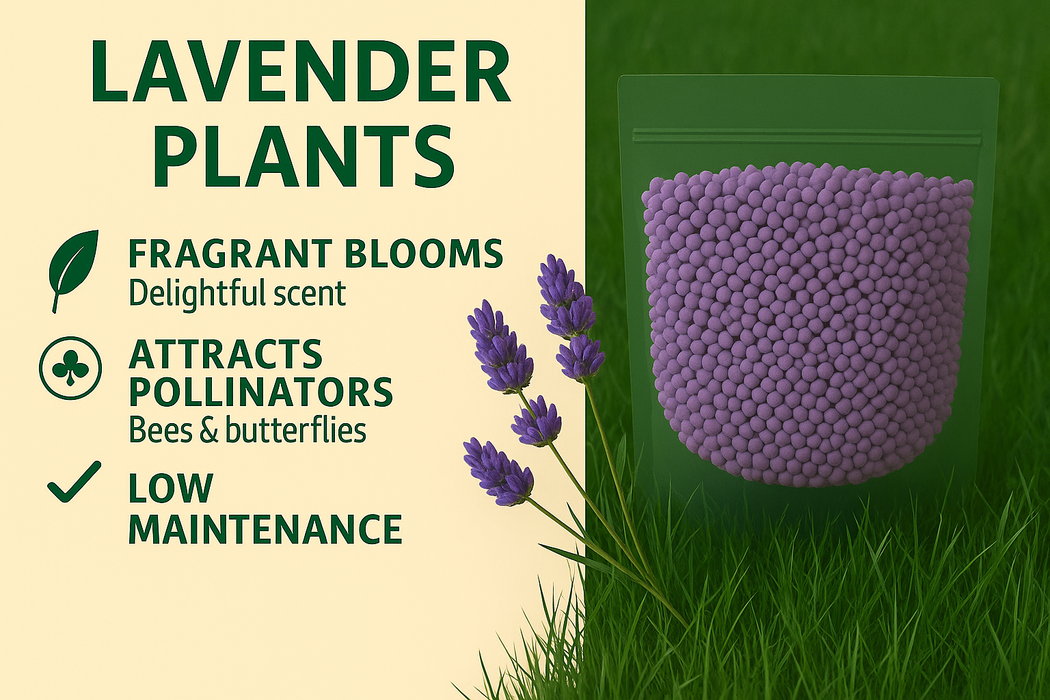 LAVENDER PLANTS

FRAGRANT BLOOMS
Delightful scent

ATTRACTS POLLINATORS
Bees & butterflies

LOW MAINTENANCE